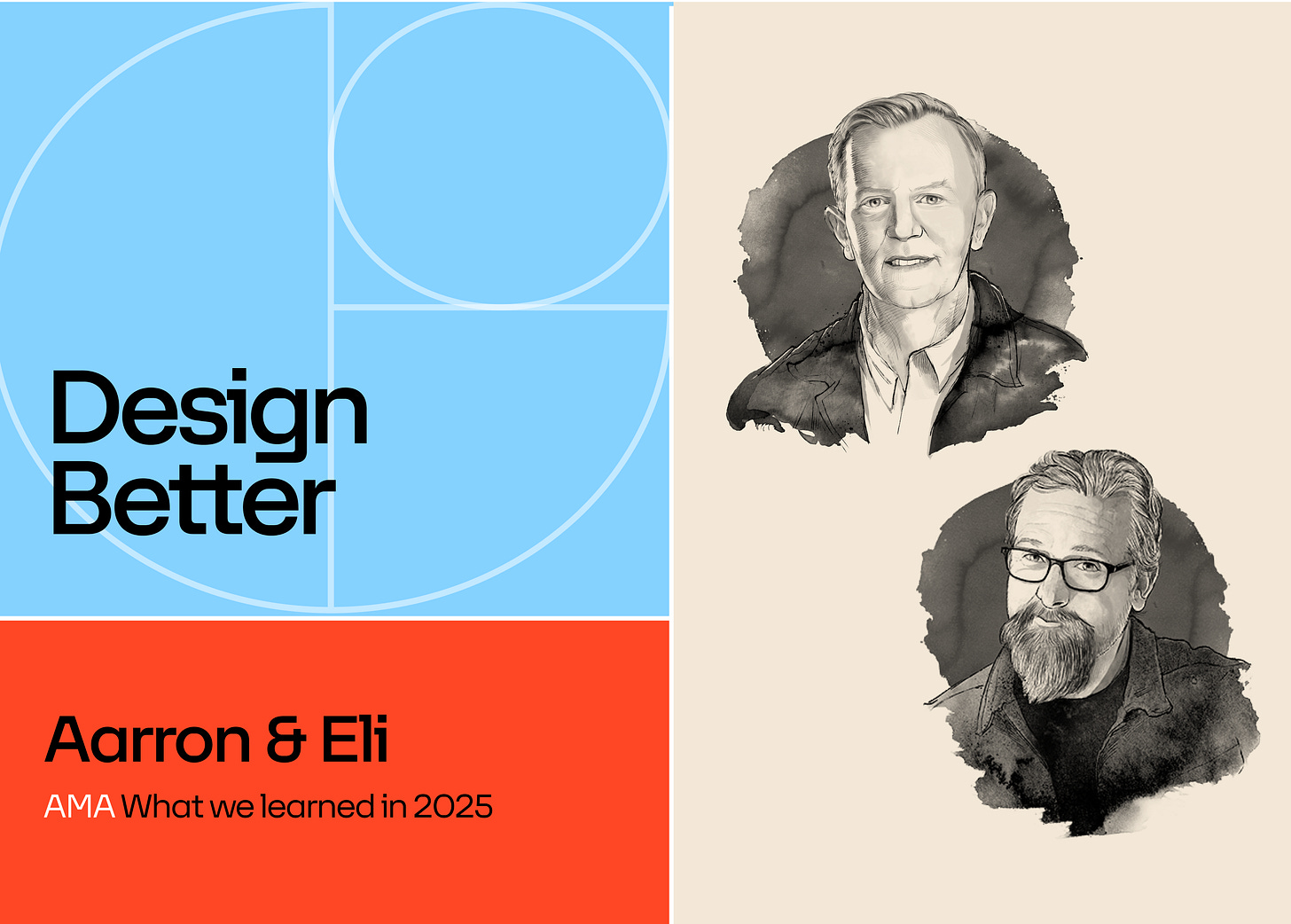 Design Better

Aarron & Eli

AMA What we learned in 2025